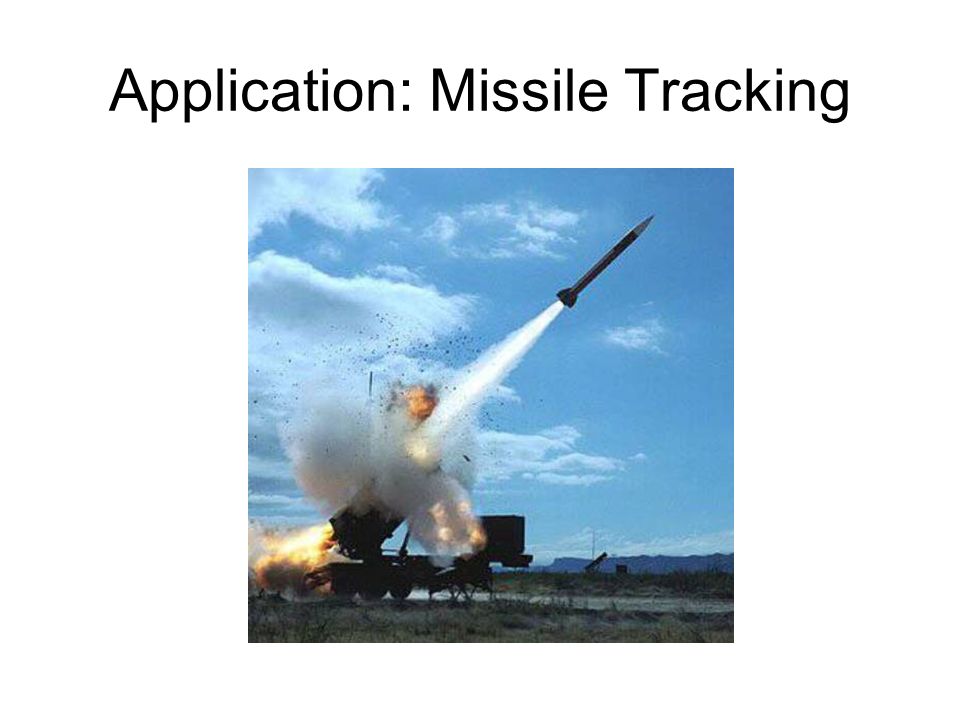 Application: Missile Tracking